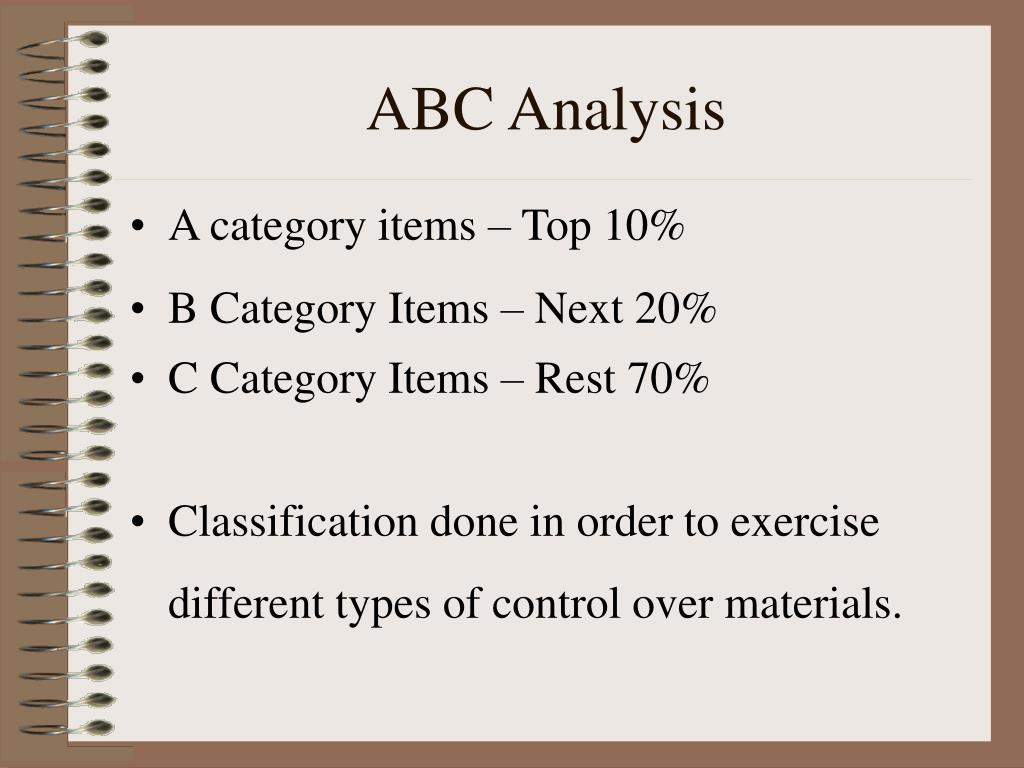 ABC Analysis

• A category items – Top 10%
• B Category Items – Next 20%
• C Category Items – Rest 70%

• Classification done in order to exercise different types of control over materials.